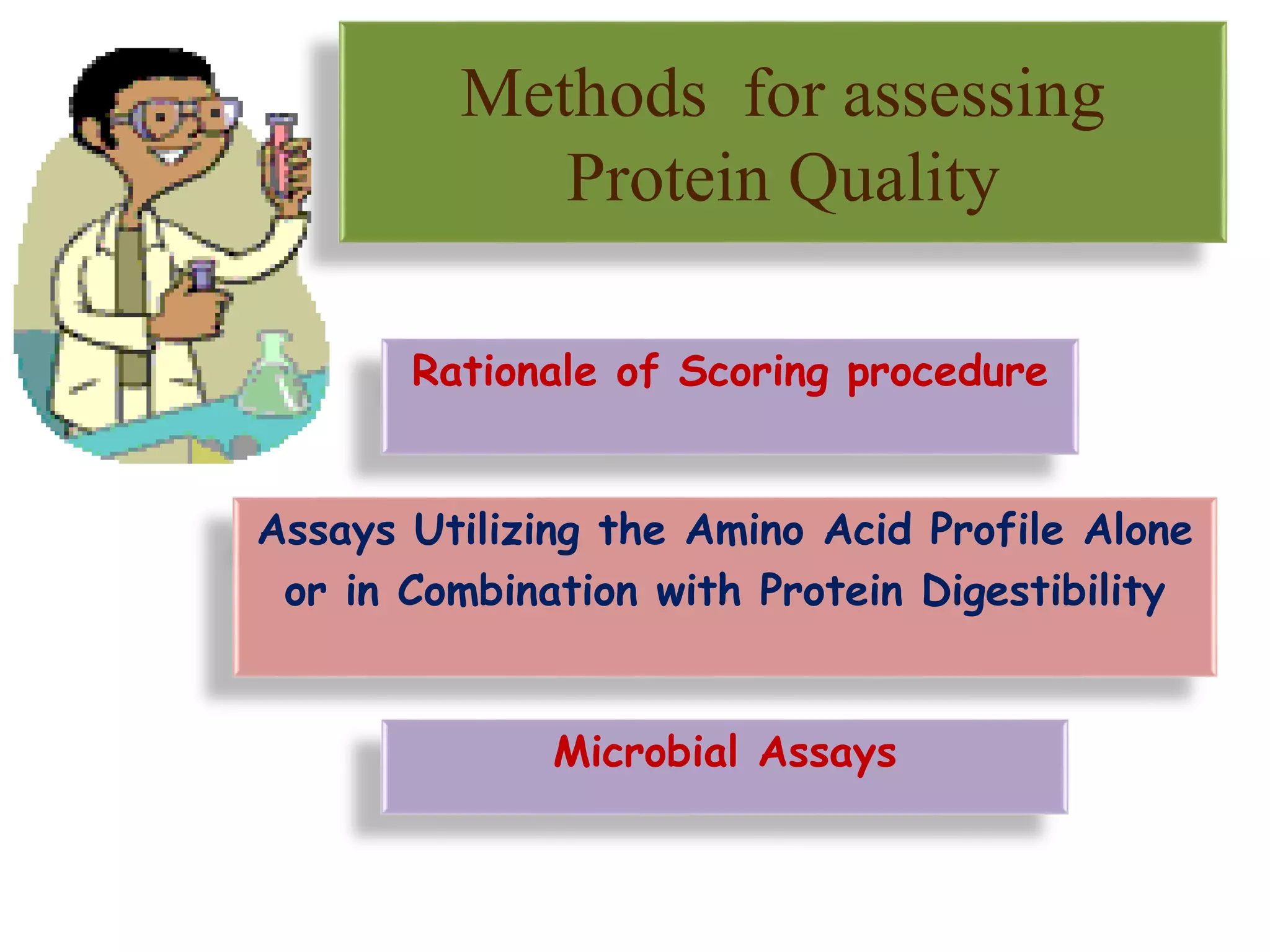 Methods for assessing Protein Quality

Rationale of Scoring procedure

Assays Utilizing the Amino Acid Profile Alone or in Combination with Protein Digestibility

Microbial Assays